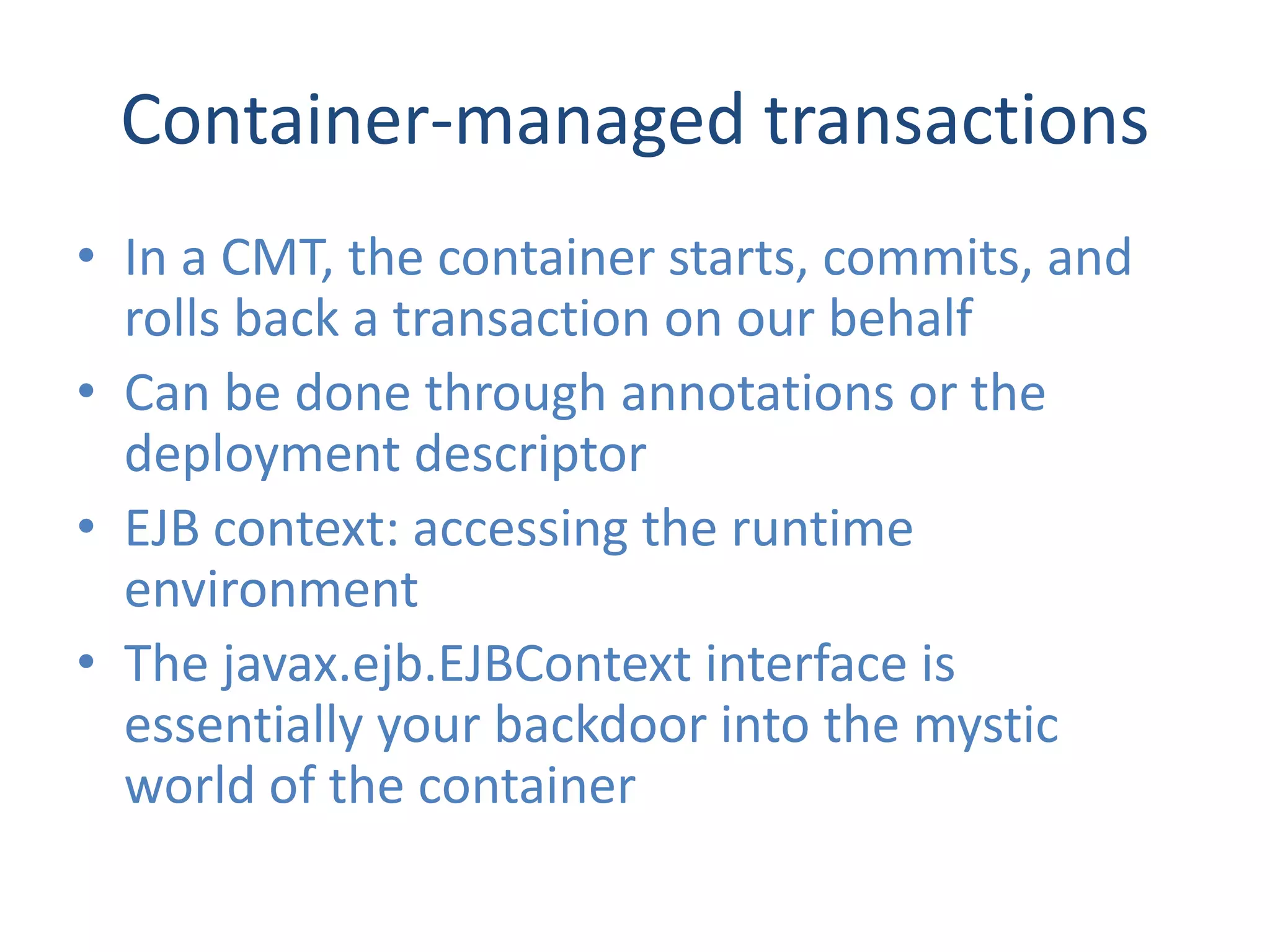 Container-managed transactions

• In a CMT, the container starts, commits, and rolls back a transaction on our behalf
• Can be done through annotations or the deployment descriptor
• EJB context: accessing the runtime environment
• The javax.ejb.EJBContext interface is essentially your backdoor into the mystic world of the container